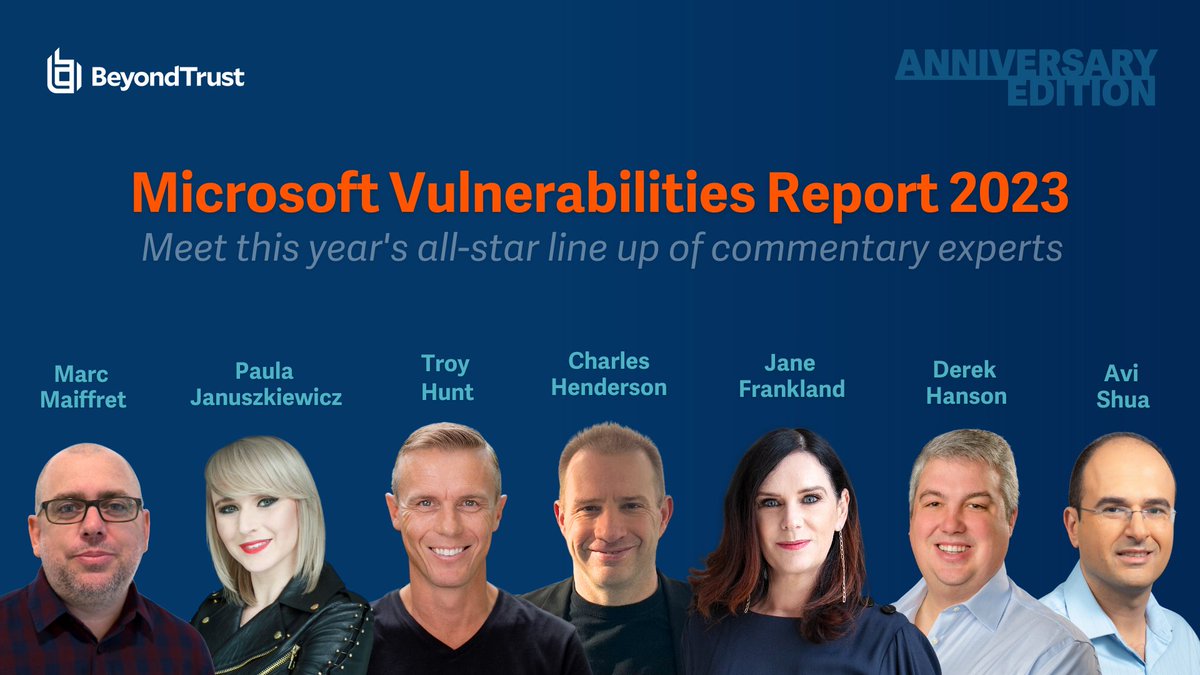 BeyondTrust

ANNIVERSARY EDITION

Microsoft Vulnerabilities Report 2023

Meet this year's all-star line up of commentary experts

Marc Maiffret

Paula Januszkiewicz

Troy Hunt

Charles Henderson

Jane Frankland

Derek Hanson

Avi Shua